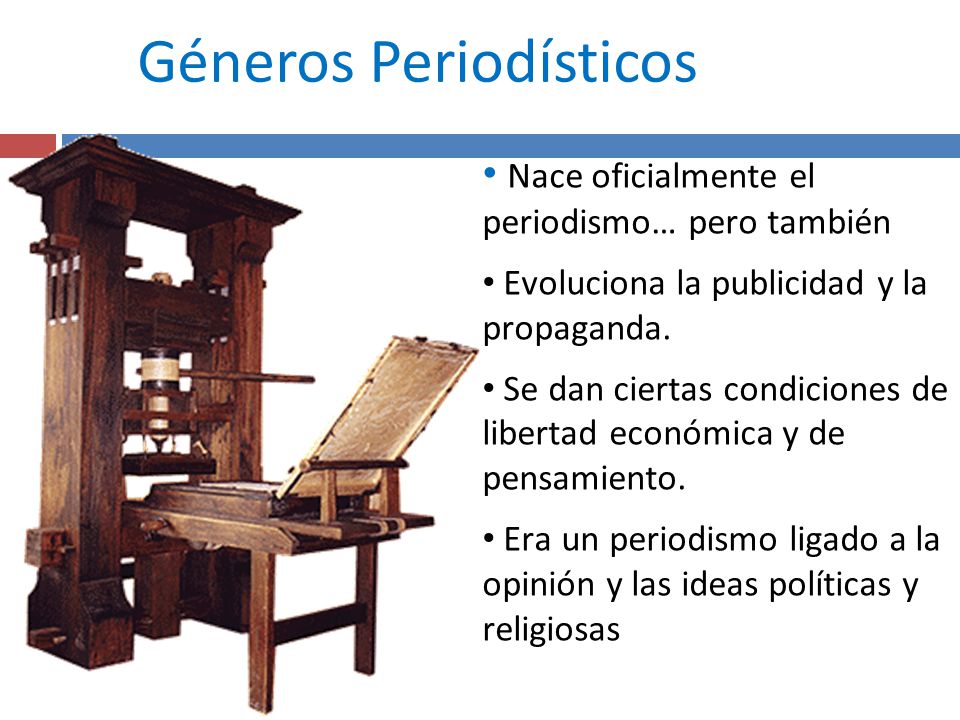 Géneros Periodísticos

• Nace oficialmente el periodismo… pero también

• Evoluciona la publicidad y la propaganda.

• Se dan ciertas condiciones de libertad económica y de pensamiento.

• Era un periodismo ligado a la opinión y las ideas políticas y religiosas